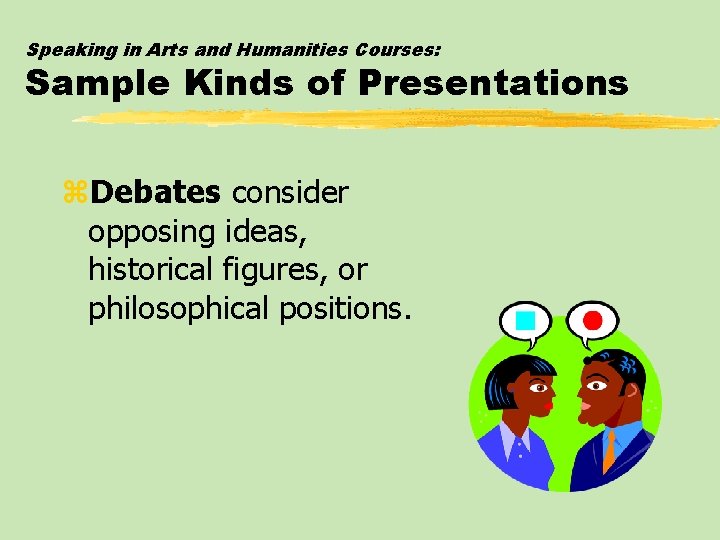 Speaking in Arts and Humanities Courses:
Sample Kinds of Presentations

⌘Debates consider opposing ideas, historical figures, or philosophical positions.